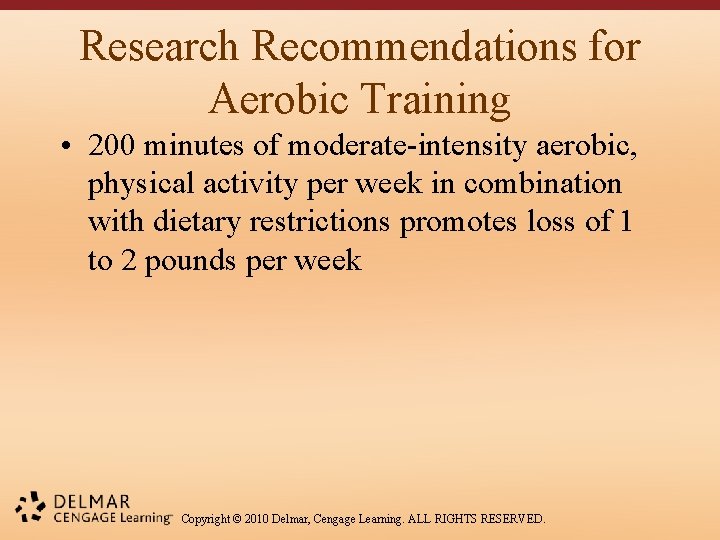 Research Recommendations for Aerobic Training

• 200 minutes of moderate-intensity aerobic, physical activity per week in combination with dietary restrictions promotes loss of 1 to 2 pounds per week

DELMAR
CENGAGE Learning™ Copyright © 2010 Delmar, Cengage Learning. ALL RIGHTS RESERVED.